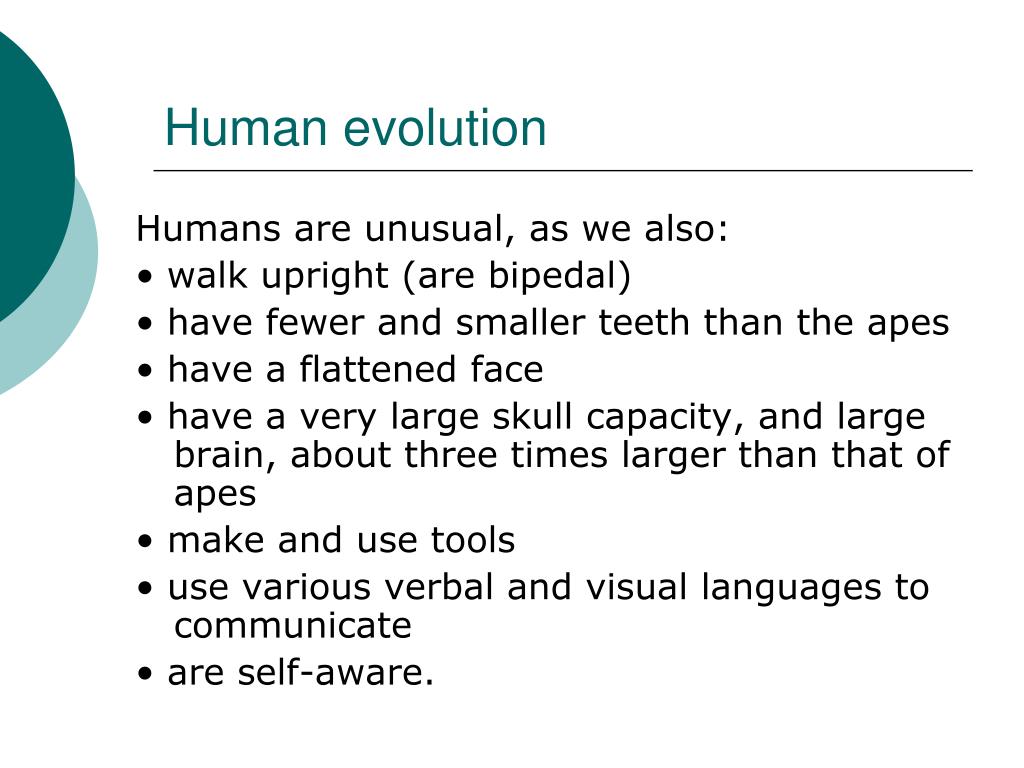 Human evolution

Humans are unusual, as we also:
• walk upright (are bipedal)
• have fewer and smaller teeth than the apes
• have a flattened face
• have a very large skull capacity, and large brain, about three times larger than that of apes
• make and use tools
• use various verbal and visual languages to communicate
• are self-aware.